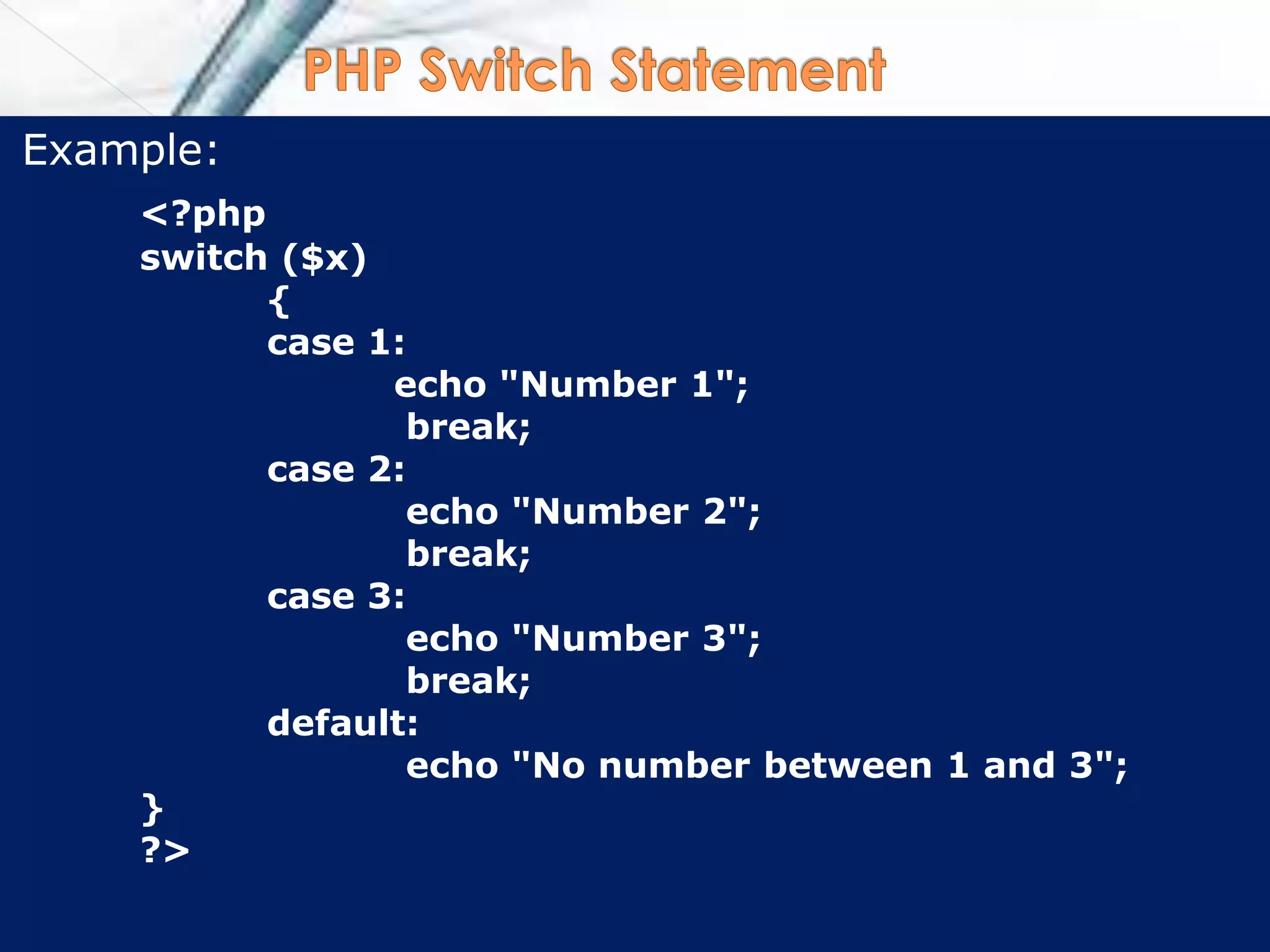 PHP Switch Statement

Example:

<?php
switch ($x)
{
case 1:
echo "Number 1";
break;
case 2:
echo "Number 2";
break;
case 3:
echo "Number 3";
break;
default:
echo "No number between 1 and 3";
}
?>